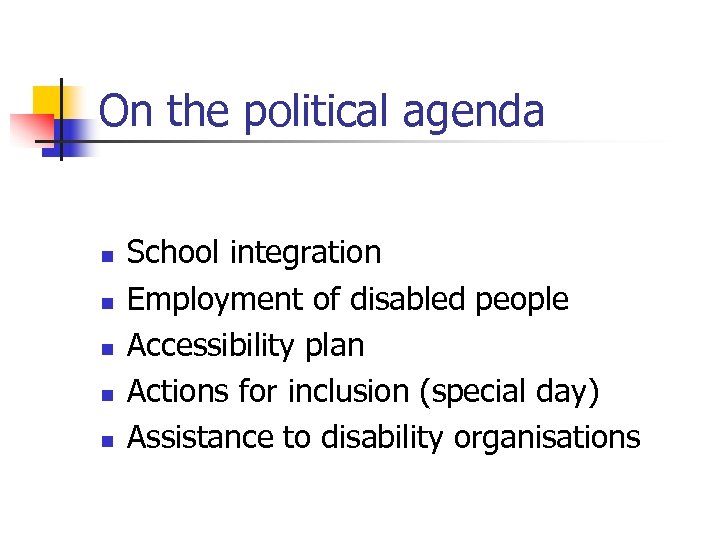 On the political agenda

- School integration
- Employment of disabled people
- Accessibility plan
- Actions for inclusion (special day)
- Assistance to disability organisations